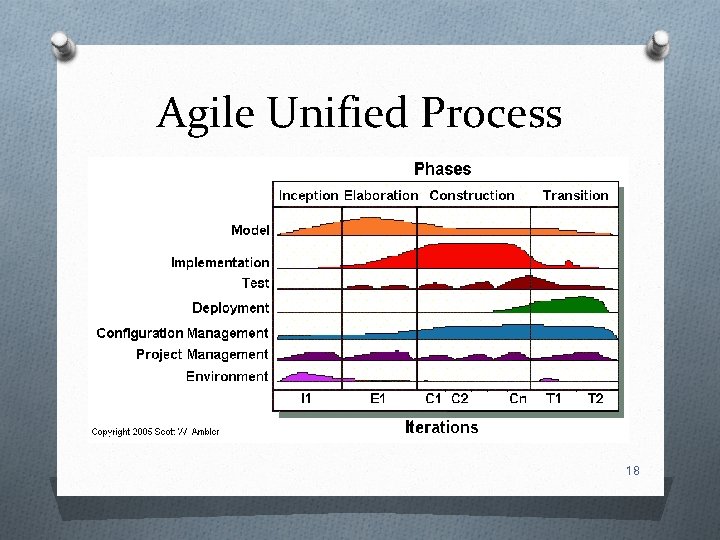 Agile Unified Process

Phases

Inception Elaboration Construction Transition

Model
Implementation
Test
Deployment
Configuration Management
Project Management
Environment

I1 E1 C1 C2 Cn T1 T2

Iterations

Copyright 2005 Scott W. Ambler

18